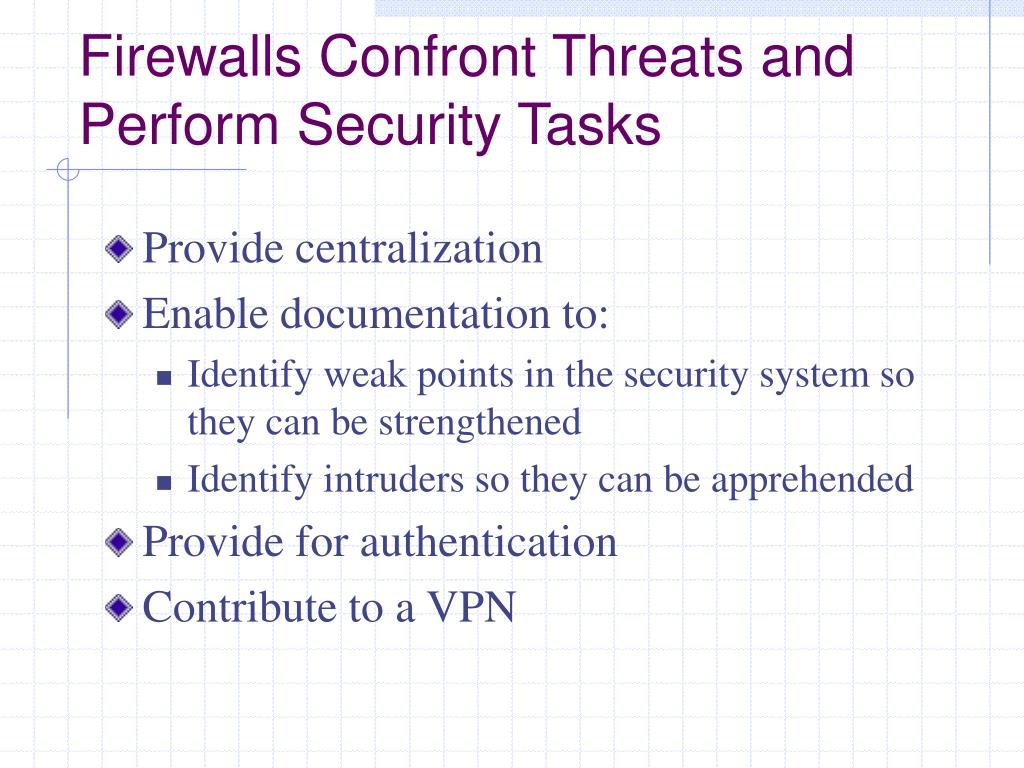 Firewalls Confront Threats and Perform Security Tasks

Provide centralization

Enable documentation to:

Identify weak points in the security system so they can be strengthened

Identify intruders so they can be apprehended

Provide for authentication

Contribute to a VPN